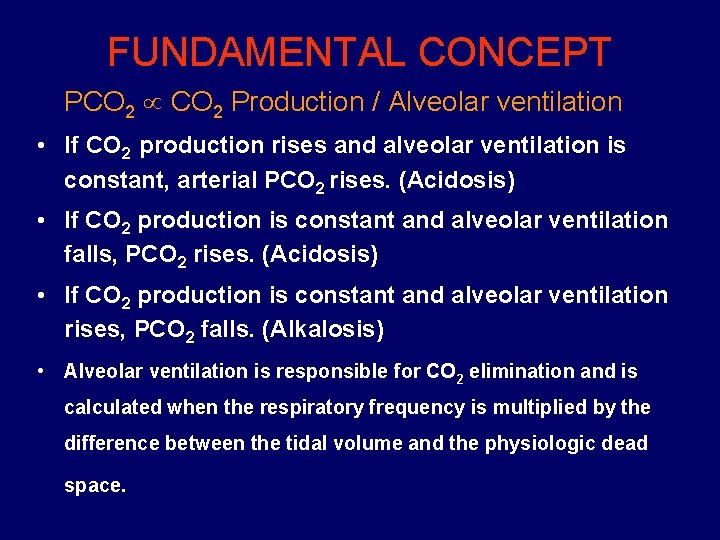 FUNDAMENTAL CONCEPT

$PCO_2 \propto CO_2$ Production / Alveolar ventilation

• If $CO_2$ production rises and alveolar ventilation is constant, arterial $PCO_2$ rises. (Acidosis)

• If $CO_2$ production is constant and alveolar ventilation falls, $PCO_2$ rises. (Acidosis)

• If $CO_2$ production is constant and alveolar ventilation rises, $PCO_2$ falls. (Alkalosis)

• Alveolar ventilation is responsible for $CO_2$ elimination and is calculated when the respiratory frequency is multiplied by the difference between the tidal volume and the physiologic dead space.